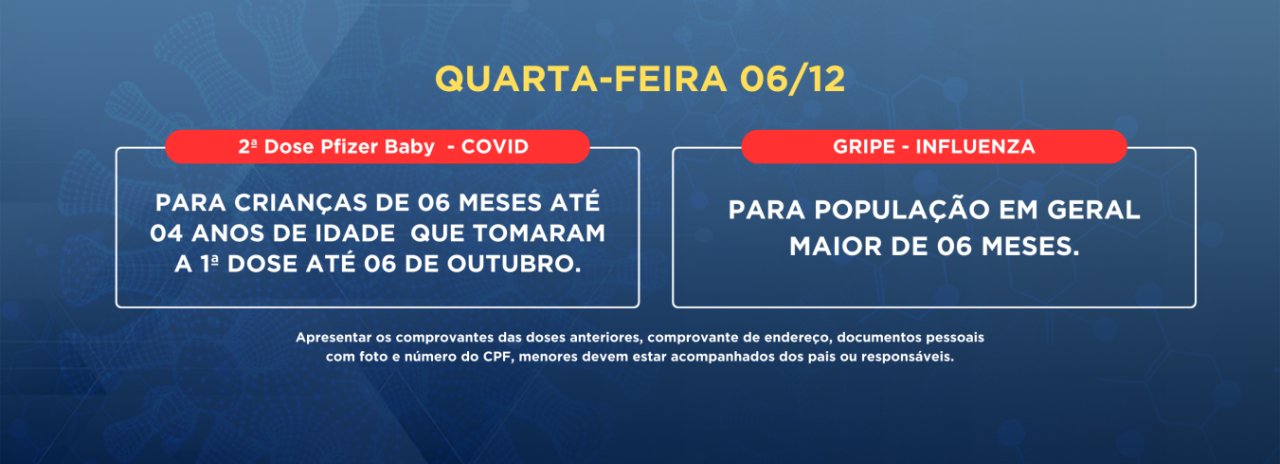 QUARTA-FEIRA 06/12

2ª Dose Pfizer Baby - COVID

PARA CRIANÇAS DE 06 MESES ATÉ 04 ANOS DE IDADE QUE TOMARAM A 1ª DOSE ATÉ 06 DE OUTUBRO.

GRIPE - INFLUENZA

PARA POPULAÇÃO EM GERAL MAIOR DE 06 MESES.

Apresentar os comprovantes das doses anteriores, comprovante de endereço, documentos pessoais com foto e número do CPF, menores devem estar acompanhados dos pais ou responsáveis.